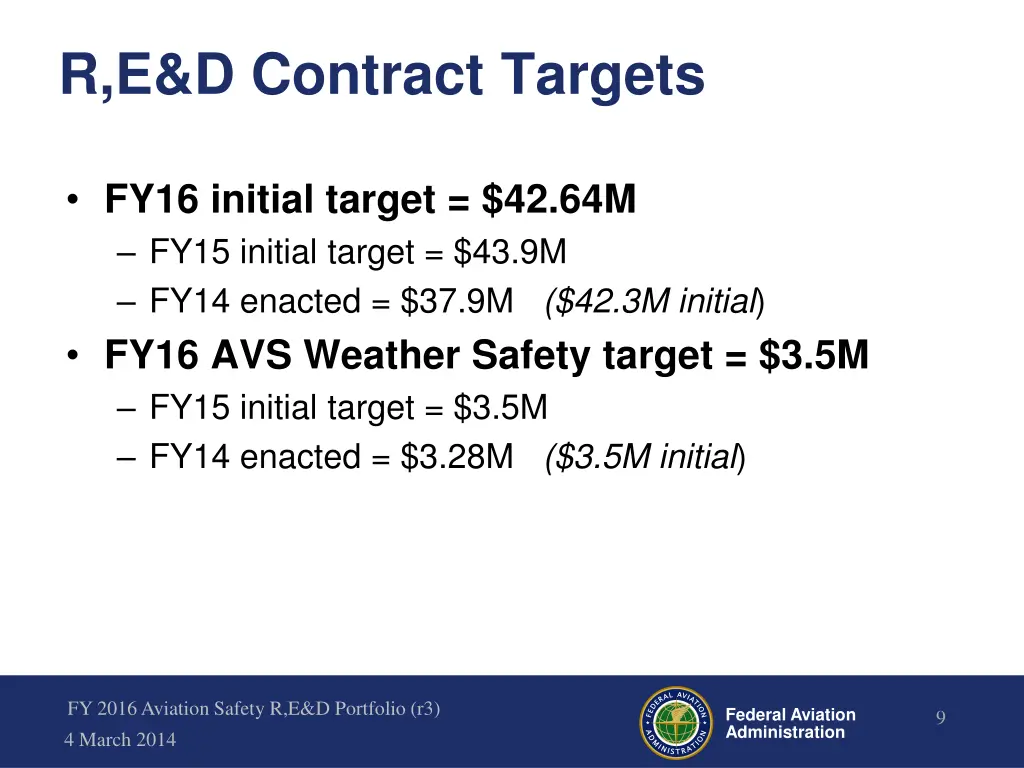 R,E&D Contract Targets

• FY16 initial target = \$42.64M
– FY15 initial target = \$43.9M
– FY14 enacted = \$37.9M (\$42.3M initial)
• FY16 AVS Weather Safety target = \$3.5M
– FY15 initial target = \$3.5M
– FY14 enacted = \$3.28M (\$3.5M initial)

FY 2016 Aviation Safety R,E&D Portfolio (r3)
4 March 2014

FEDERAL AVIATION ADMINISTRATION
Federal Aviation Administration

9